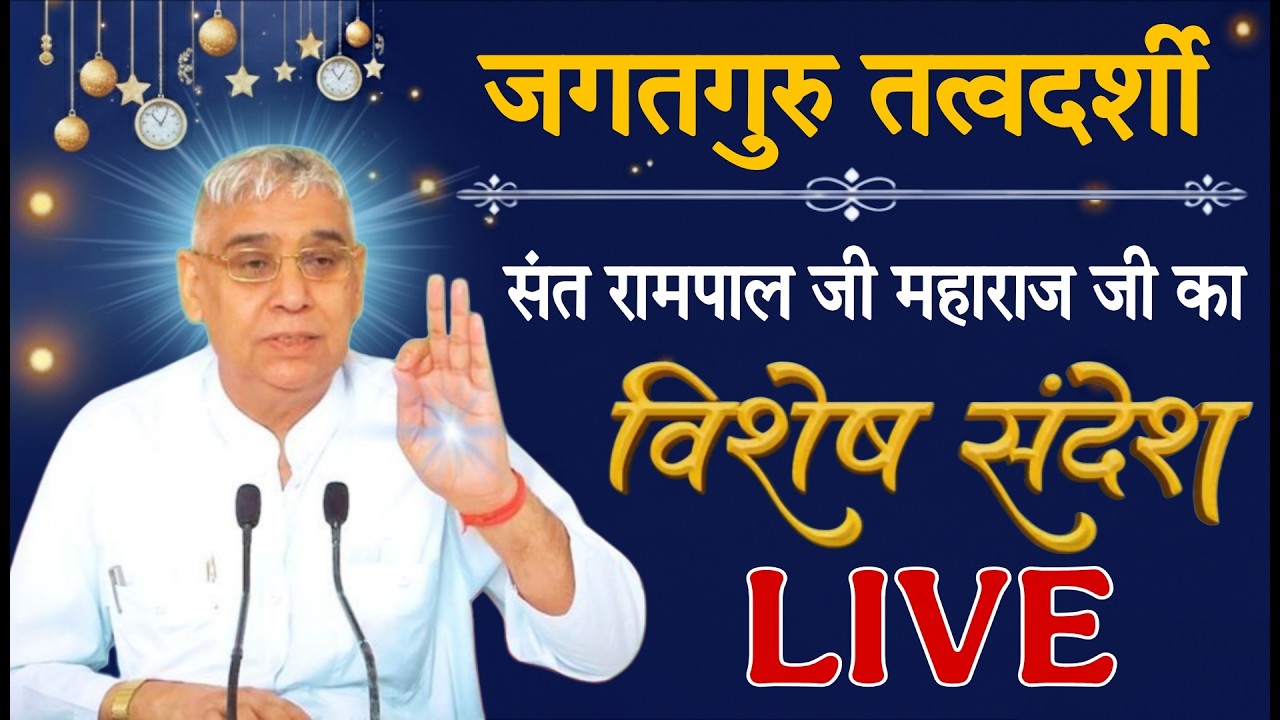 जगतगुरु तत्वदर्शी

संत रामपाल जी महाराज जी का

विशेष संदेश

LIVE